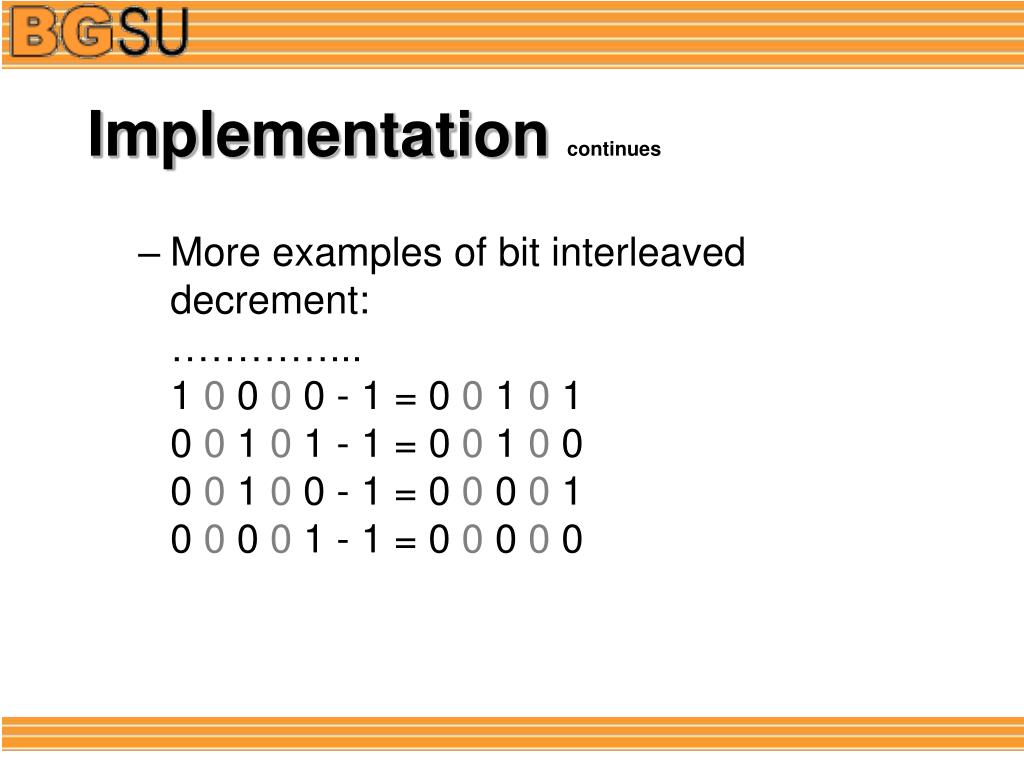 BGSU

Implementation continues

– More examples of bit interleaved decrement:
…………...
1 0 0 0 0 - 1 = 0 0 1 0 1
0 0 1 0 1 - 1 = 0 0 1 0 0
0 0 1 0 0 - 1 = 0 0 0 0 1
0 0 0 0 1 - 1 = 0 0 0 0 0